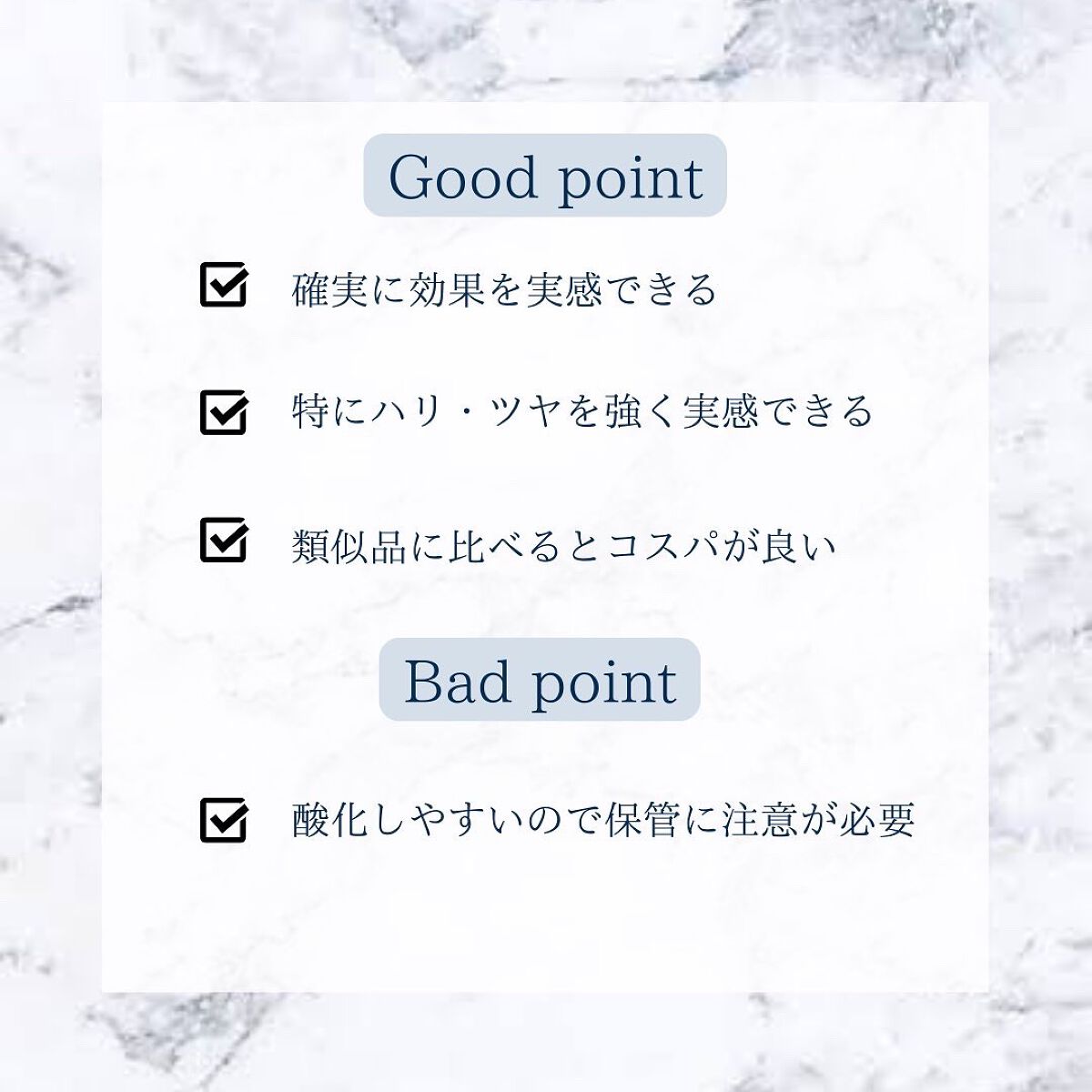 Good point

確実に効果を実感できる

特にハリ・ツヤを強く実感できる

類似品に比べるとコスパが良い

Bad point

酸化しやすいので保管に注意が必要